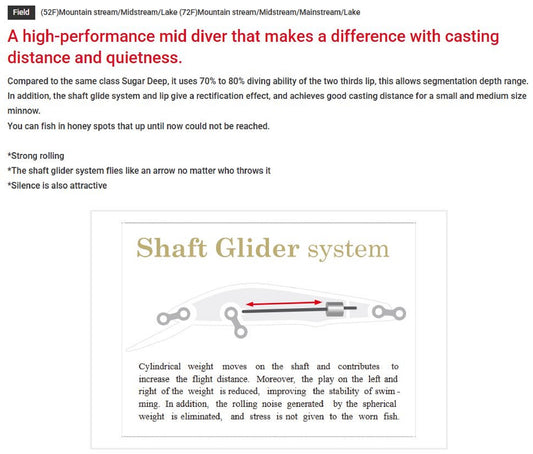 Field (52F)Mountain stream/Midstream/Lake (72F)Mountain stream/Midstream/Mainstream/Lake

A high-performance mid diver that makes a difference with casting distance and quietness.

Compared to the same class Sugar Deep, it uses 70% to 80% diving ability of the two thirds lip, this allows segmentation depth range. In addition, the shaft glide system and lip give a rectification effect, and achieves good casting distance for a small and medium size minnow.
You can fish in honey spots that up until now could not be reached.

*Strong rolling
*The shaft glider system flies like an arrow no matter who throws it
*Silence is also attractive

Shaft Glider system

Cylindrical weight moves on the shaft and contributes to increase the flight distance. Moreover, the play on the left and right of the weight is reduced, improving the stability of swimming. In addition, the rolling noise generated by the spherical weight is eliminated, and stress is not given to the worn fish.